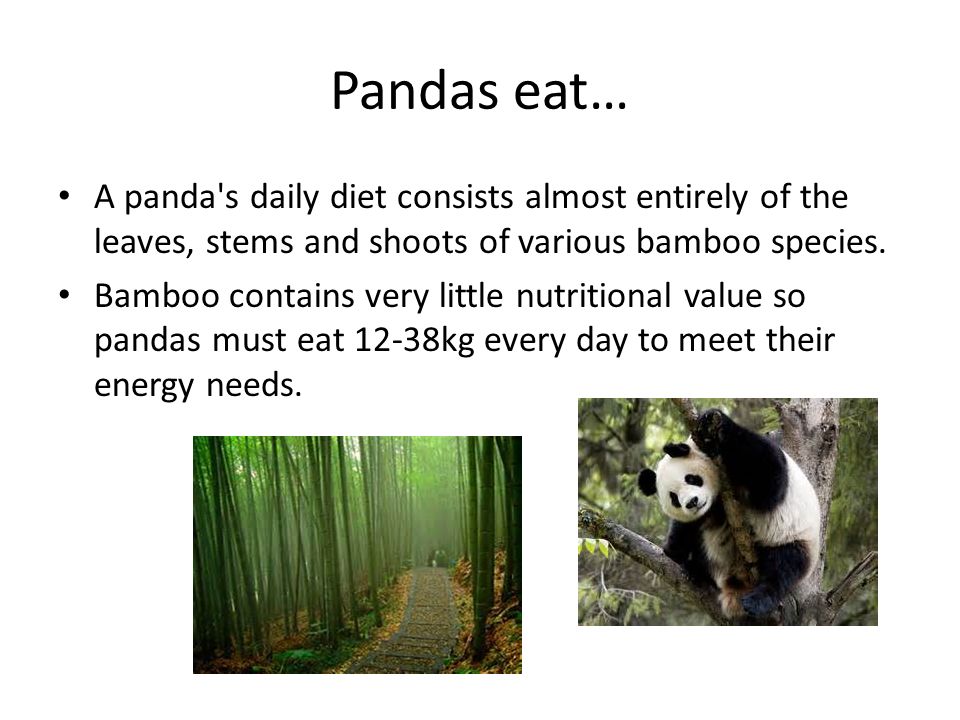 Pandas eat…

• A panda's daily diet consists almost entirely of the leaves, stems and shoots of various bamboo species.
• Bamboo contains very little nutritional value so pandas must eat 12-38kg every day to meet their energy needs.